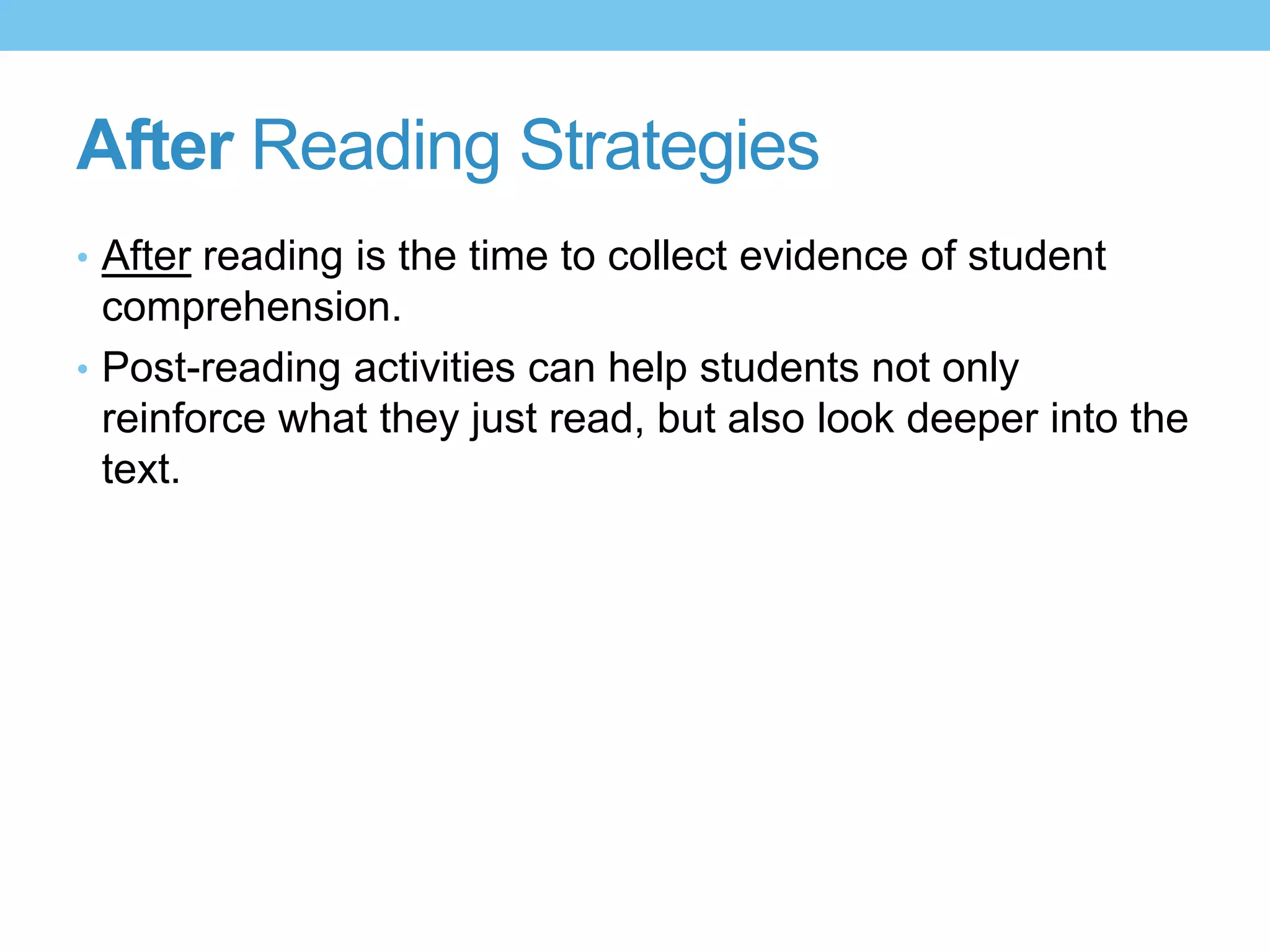 After Reading Strategies

• After reading is the time to collect evidence of student comprehension.

• Post-reading activities can help students not only reinforce what they just read, but also look deeper into the text.